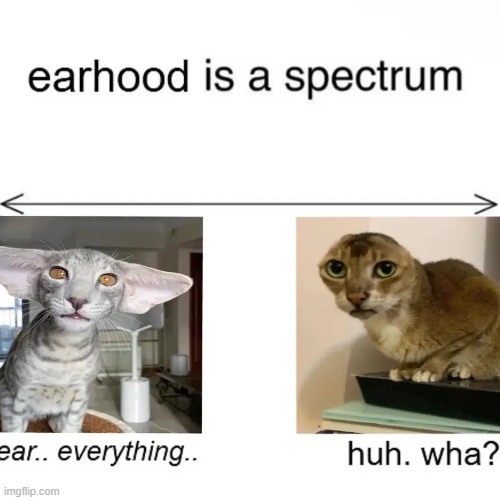 earhood is a spectrum

ear.. everything..

huh. wha?

imgflip.com